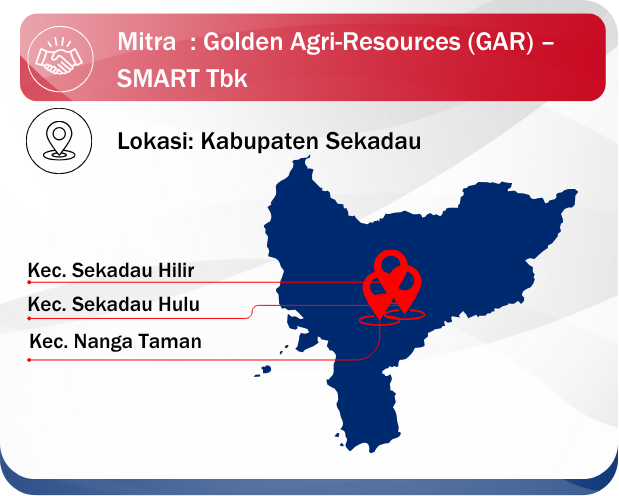 Mitra  : Golden Agri-Resources (GAR) – SMART Tbk

Lokasi: Kabupaten Sekadau

Kec. Sekadau Hilir

Kec. Sekadau Hulu

Kec. Nanga Taman